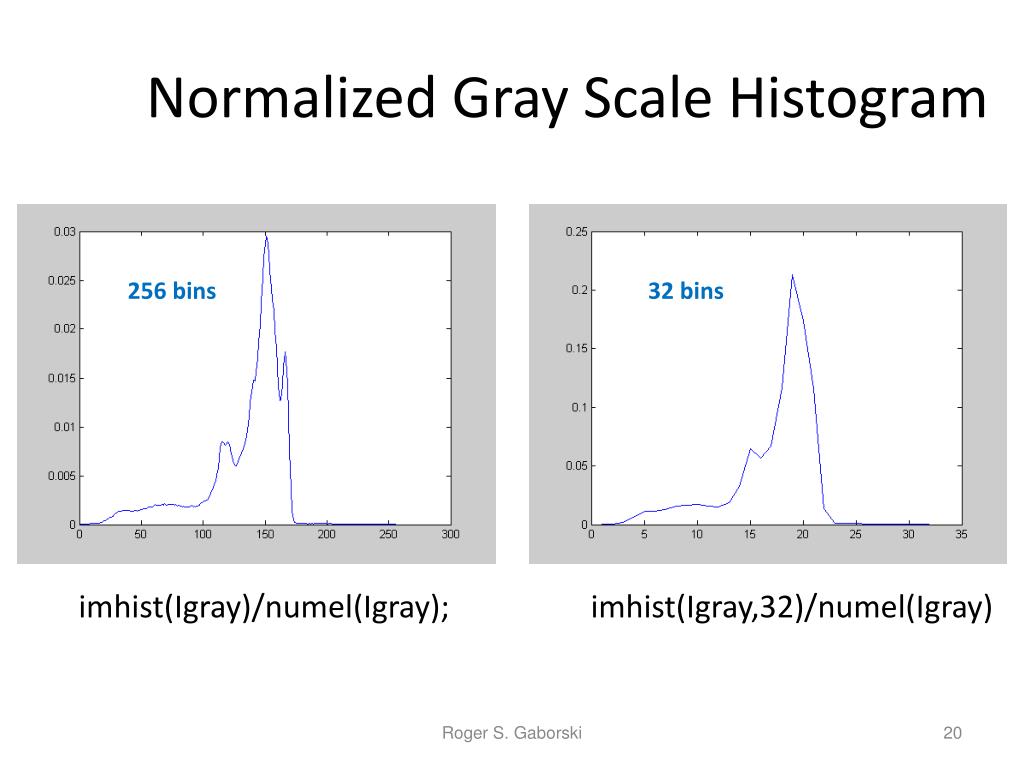 Normalized Gray Scale Histogram

0.03
0.025
0.02
0.015
0.01
0.005
0
0 50 100 150 200 250 300

256 bins

0.25
0.2
0.15
0.1
0.05
0
0 5 10 15 20 25 30 35

32 bins

imhist(Igray)/numel(Igray);

imhist(Igray,32)/numel(Igray)

Roger S. Gaborski

20